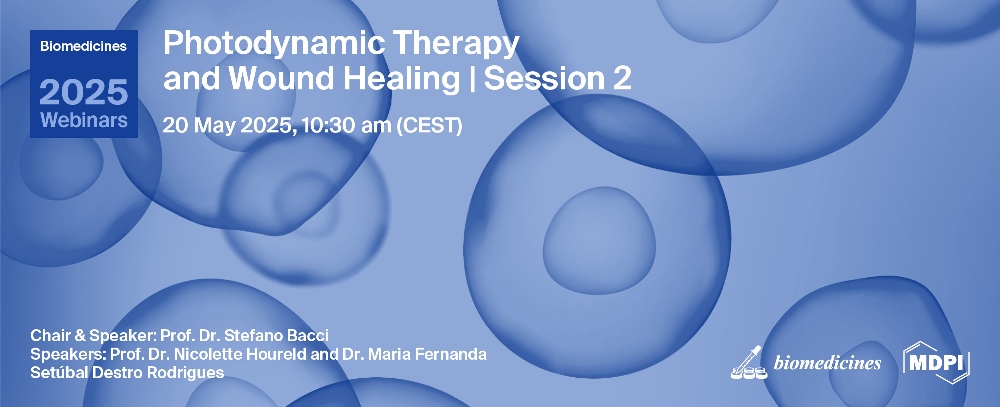 Biomedicines
2025
Webinars

Photodynamic Therapy and Wound Healing | Session 2

20 May 2025, 10:30 am (CEST)

Chair & Speaker: Prof. Dr. Stefano Bacci
Speakers: Prof. Dr. Nicolette Houreld and Dr. Maria Fernanda Setúbal Destro Rodrigues

biomedicines

MDPI